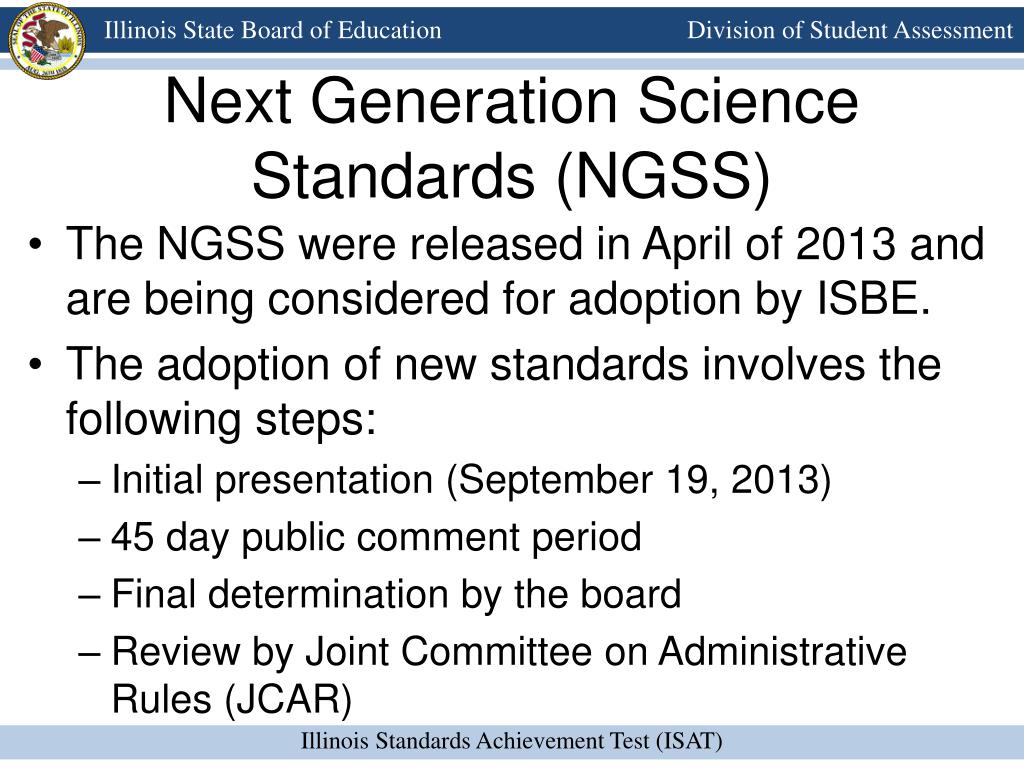 Illinois State Board of Education

Division of Student Assessment

Next Generation Science Standards (NGSS)

• The NGSS were released in April of 2013 and are being considered for adoption by ISBE.
• The adoption of new standards involves the following steps:
– Initial presentation (September 19, 2013)
– 45 day public comment period
– Final determination by the board
– Review by Joint Committee on Administrative Rules (JCAR)

Illinois Standards Achievement Test (ISAT)